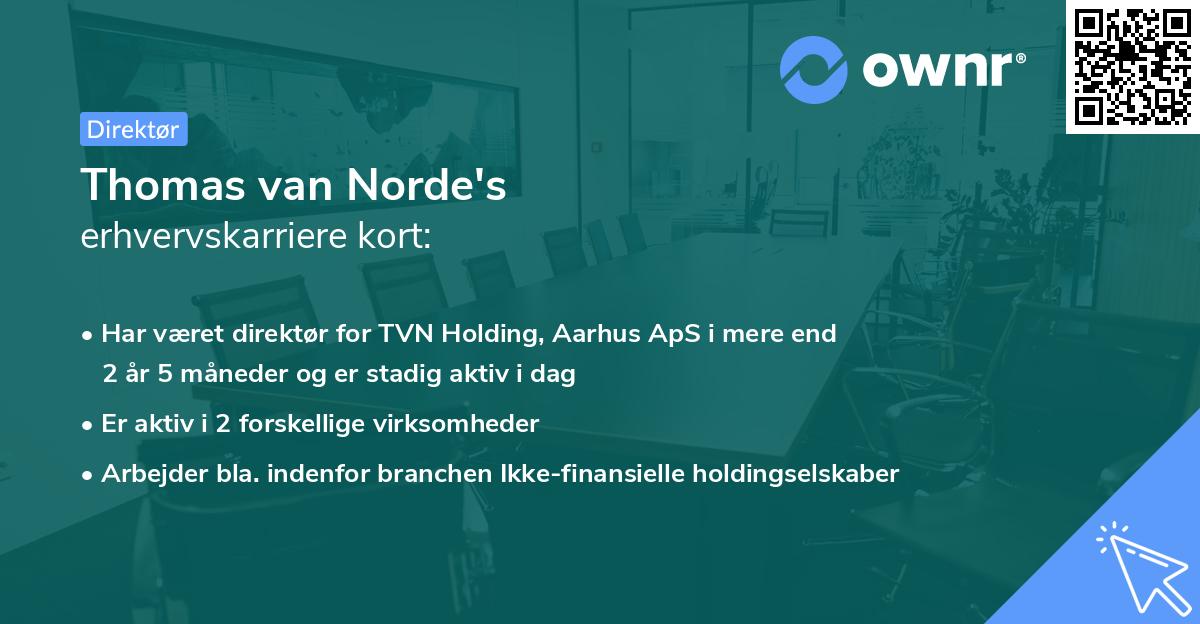 ownr®

Direktør

Thomas van Norde's
erhvervskarriere kort:

• Har været direktør for TVN Holding, Aarhus ApS i mere end 2 år 5 måneder og er stadig aktiv i dag

• Er aktiv i 2 forskellige virksomheder

• Arbejder bla. indenfor branchen Ikke-finansielle holdingselskaber